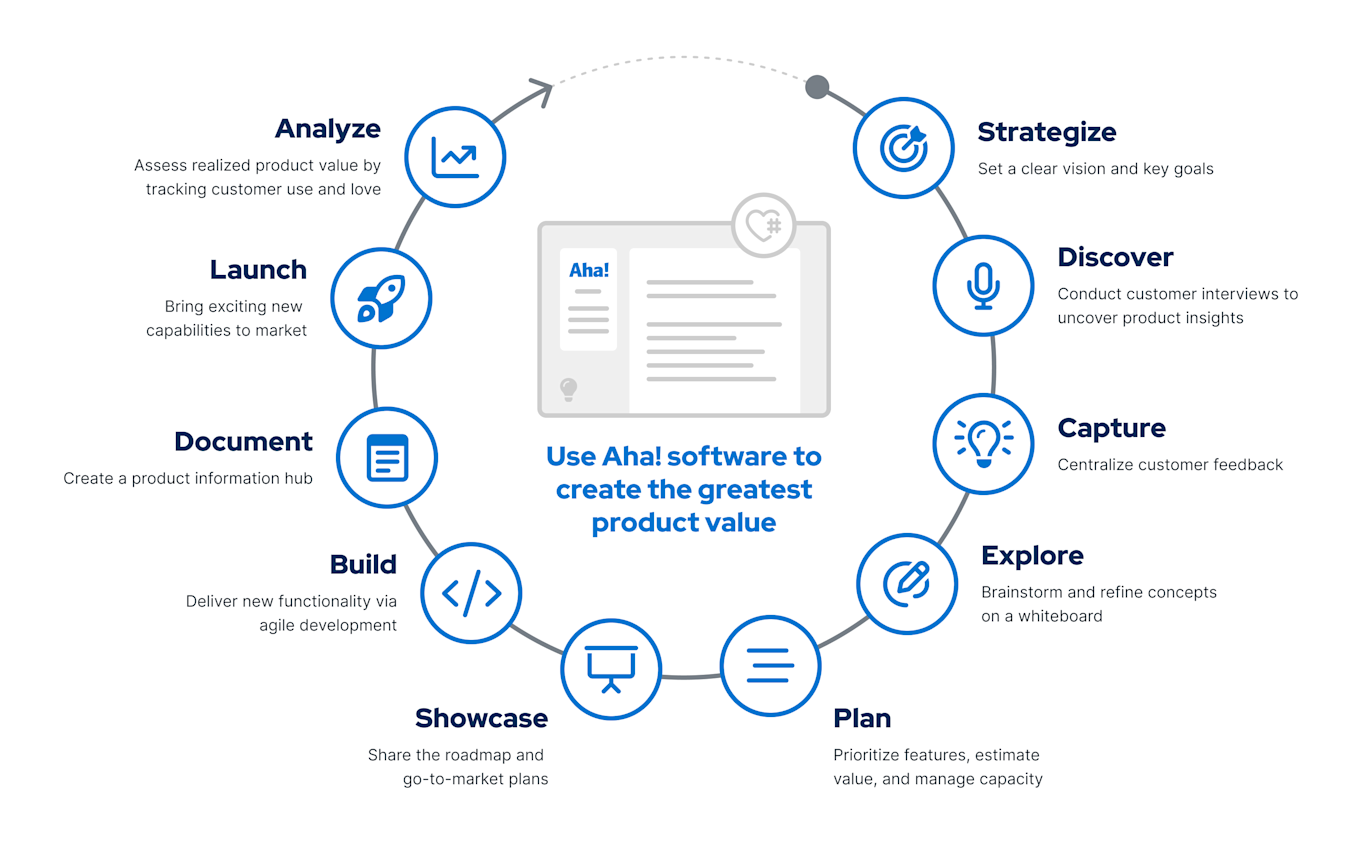 Strategize
Set a clear vision and key goals

Discover
Conduct customer interviews to uncover product insights

Capture
Centralize customer feedback

Explore
Brainstorm and refine concepts on a whiteboard

Plan
Prioritize features, estimate value, and manage capacity

Showcase
Share the roadmap and go-to-market plans

Build
Deliver new functionality via agile development

Document
Create a product information hub

Launch
Bring exciting new capabilities to market

Analyze
Assess realized product value by tracking customer use and love

Aha!

Use Aha! software to create the greatest product value